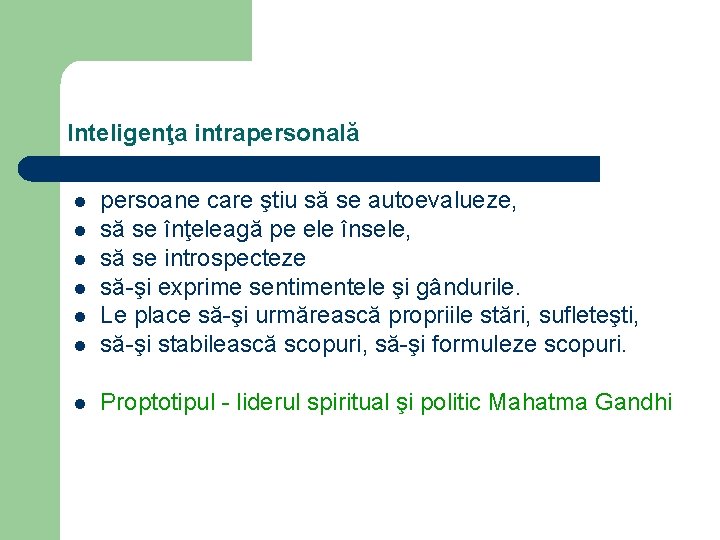 Inteligenţa intrapersonală

- persoane care ştiu să se autoevalueze,
- să se înţeleagă pe ele însele,
- să se introspecteze
- să-şi exprime sentimentele şi gândurile.
- Le place să-şi urmărească propriile stări, sufleteşti,
- să-şi stabilească scopuri, să-şi formuleze scopuri.

- Proptotipul - liderul spiritual şi politic Mahatma Gandhi